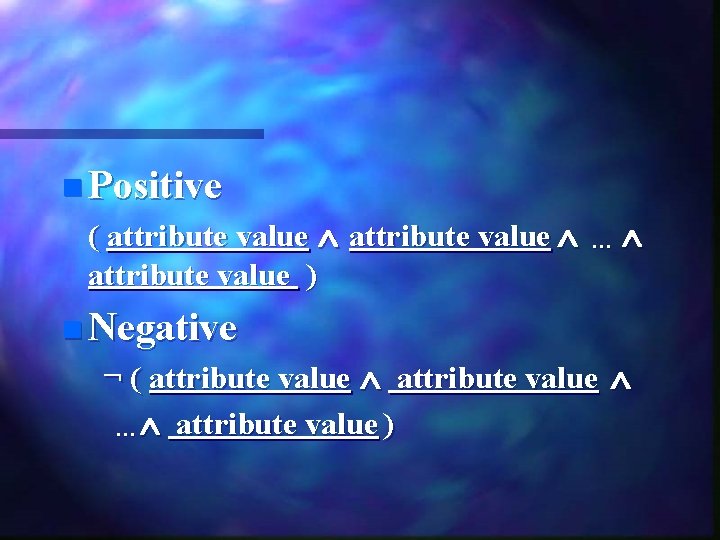 Positive

( attribute value $\wedge$ attribute value $\wedge$ … $\wedge$ attribute value )

Negative

$\neg$ ( attribute value $\wedge$ attribute value $\wedge$ … $\wedge$ attribute value )